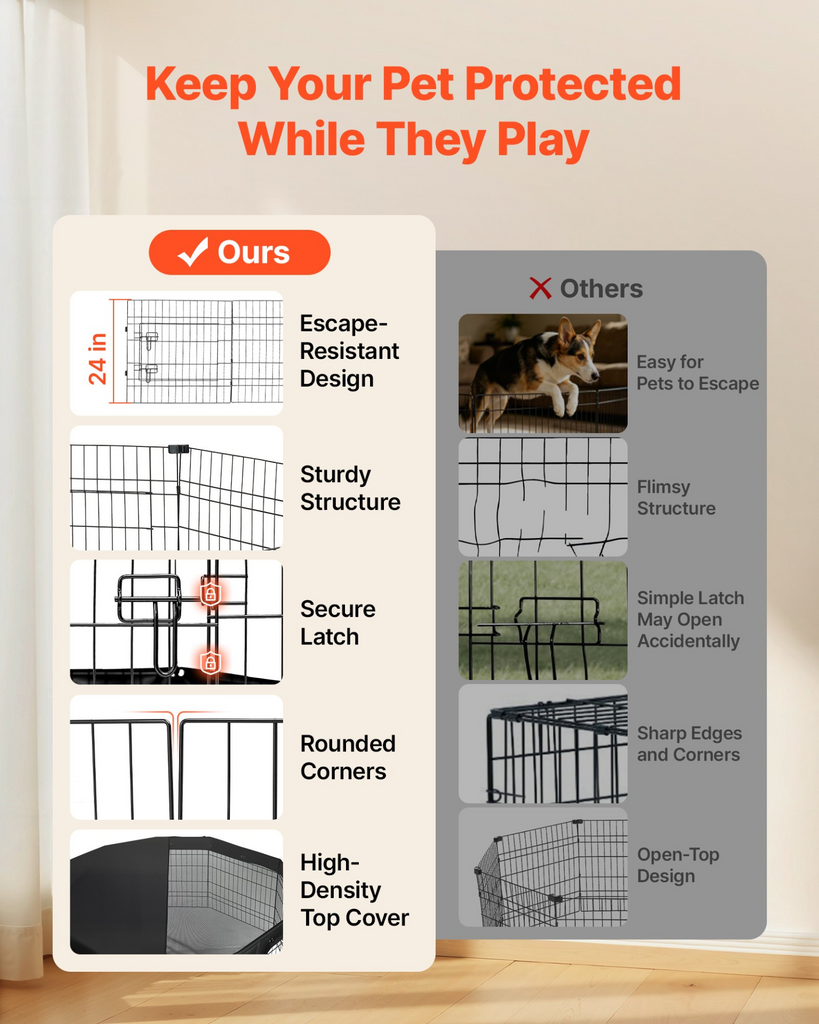 Keep Your Pet Protected While They Play

✓ Ours

24 in

Escape-Resistant Design

Sturdy Structure

Secure Latch

Rounded Corners

High-Density Top Cover

✕ Others

Easy for Pets to Escape

Flimsy Structure

Simple Latch May Open Accidentally

Sharp Edges and Corners

Open-Top Design